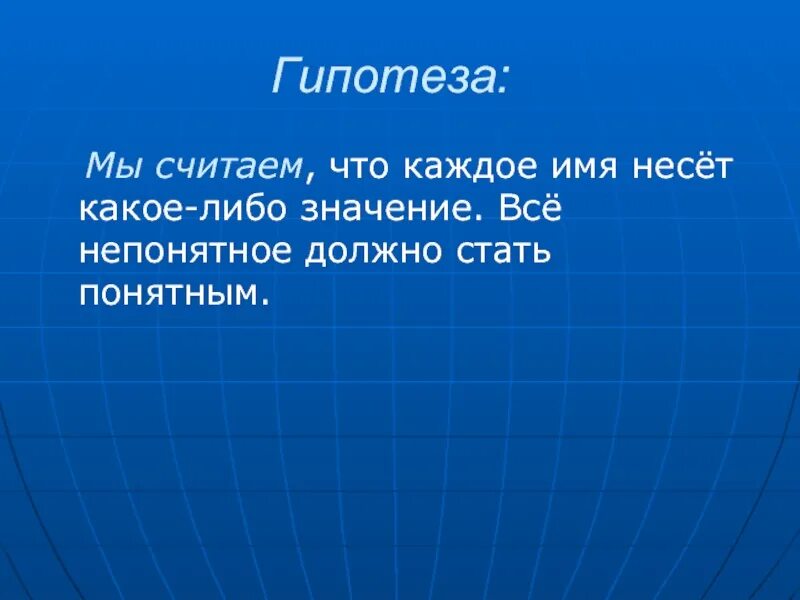 Гипотеза:

Мы считаем, что каждое имя несёт какое-либо значение. Всё непонятное должно стать понятным.